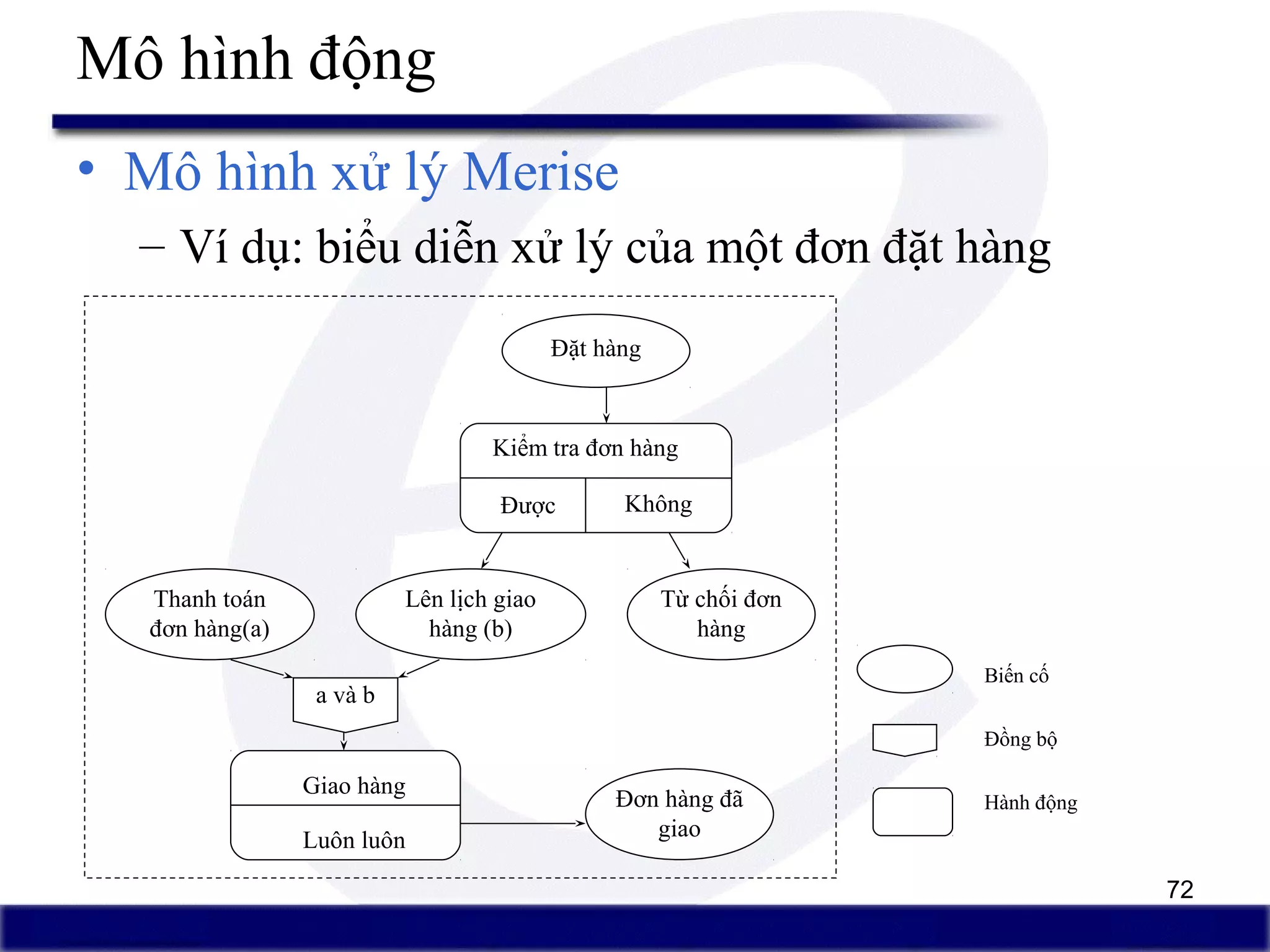 Mô hình động

• Mô hình xử lý Merise

– Ví dụ: biểu diễn xử lý của một đơn đặt hàng

Đặt hàng

Kiểm tra đơn hàng

Được

Không

Thanh toán đơn hàng(a)

Lên lịch giao hàng (b)

Từ chối đơn hàng

a và b

Giao hàng

Luôn luôn

Đơn hàng đã giao

Biến cố

Đồng bộ

Hành động

72